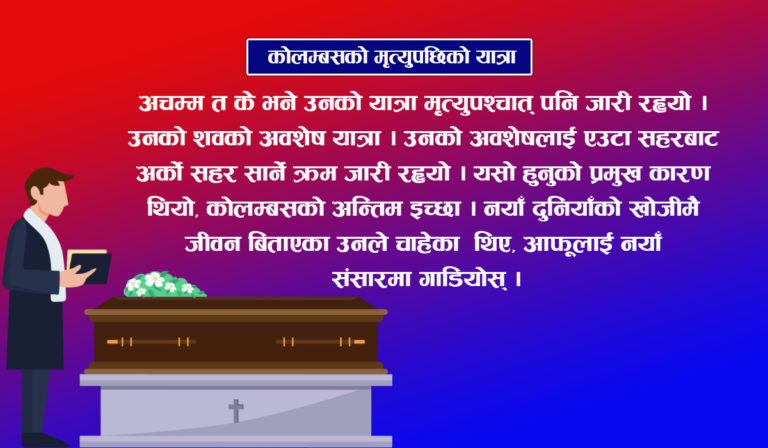 कोलम्बसको मृत्युपछिको यात्रा

अचम्म त के भने उनको यात्रा मृत्युपश्चात् पनि जारी रह्यो । उनको शवको अवशेष यात्रा । उनको अवशेषलाई एउटा सहरबाट अर्को सहर सार्ने क्रम जारी रह्यो । यसो हुनुको प्रमुख कारण थियो, कोलम्बसको अन्तिम इच्छा । नयाँ दुनियाँको खोजीमै जीवन बिताएका उनले चाहेका थिए, आफूलाई नयाँ संसारमा गाडियोस् ।